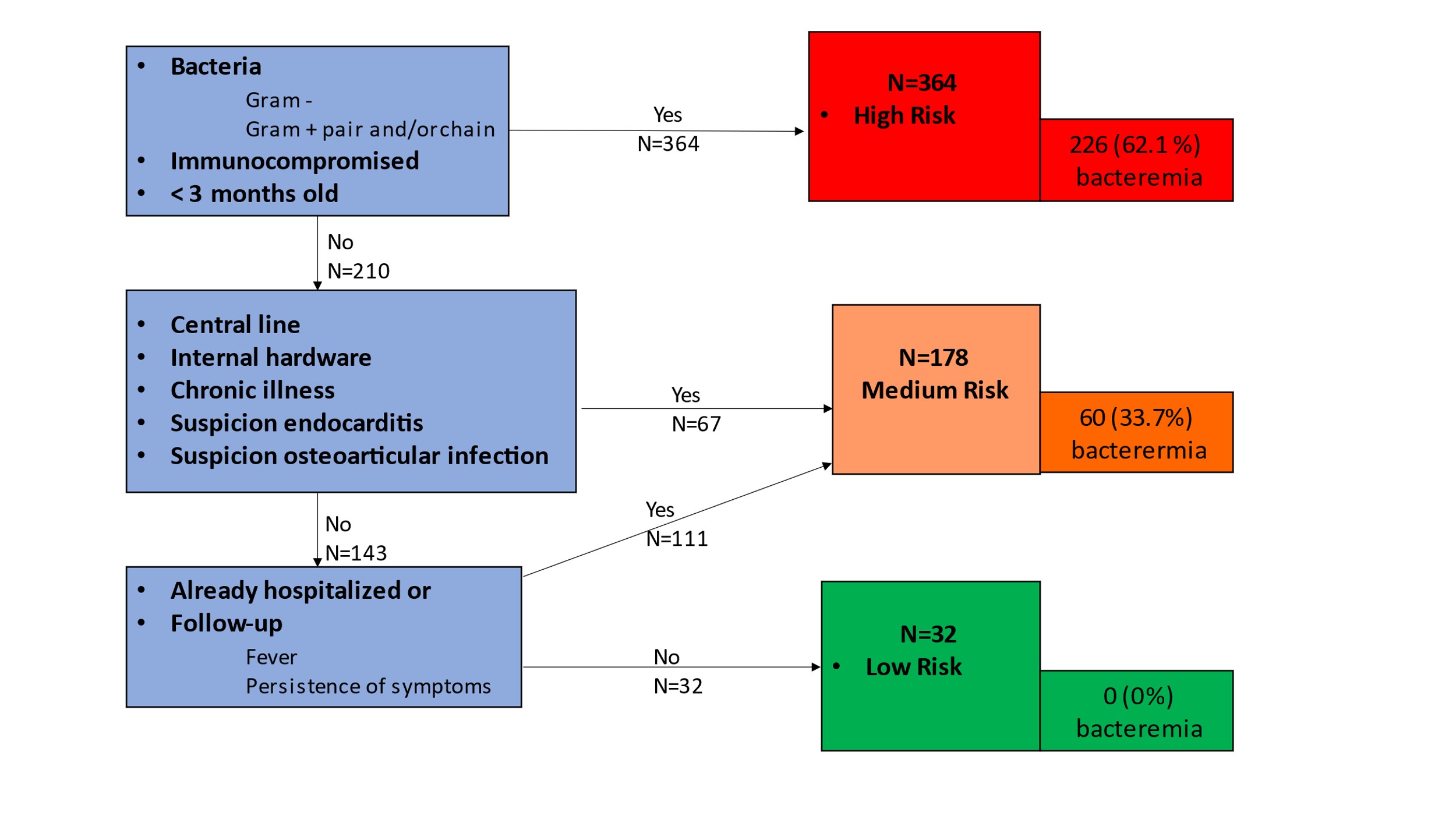 • Bacteria
Gram -
Gram + pair and/orchain
• Immunocompromised
• < 3 months old

Yes
N=364

N=364
• High Risk

226 (62.1 %) bacteremia

No
N=210

• Central line
• Internal hardware
• Chronic illness
• Suspicion endocarditis
• Suspicion osteoarticular infection

Yes
N=67

N=178
Medium Risk

60 (33.7%) bacterermia

No
N=143

Yes
N=111

• Already hospitalized or
• Follow-up
Fever
Persistence of symptoms

No
N=32

N=32
• Low Risk

0 (0%) bacteremia